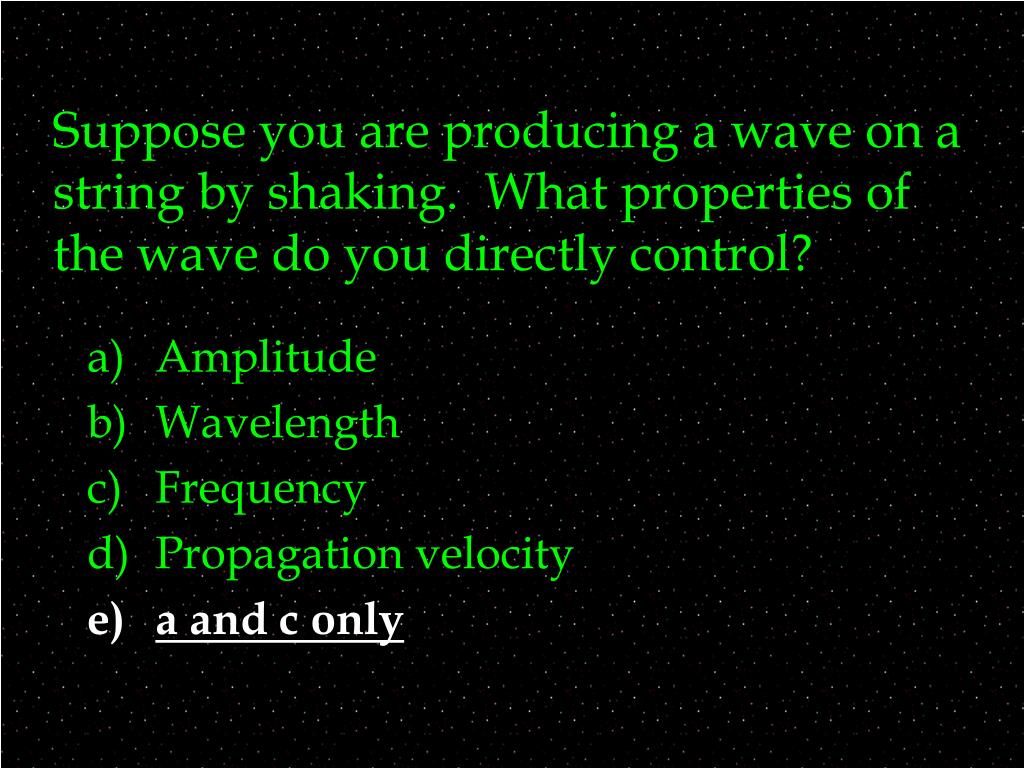 Suppose you are producing a wave on a string by shaking. What properties of the wave do you directly control?

a) Amplitude
b) Wavelength
c) Frequency
d) Propagation velocity
e) a and c only